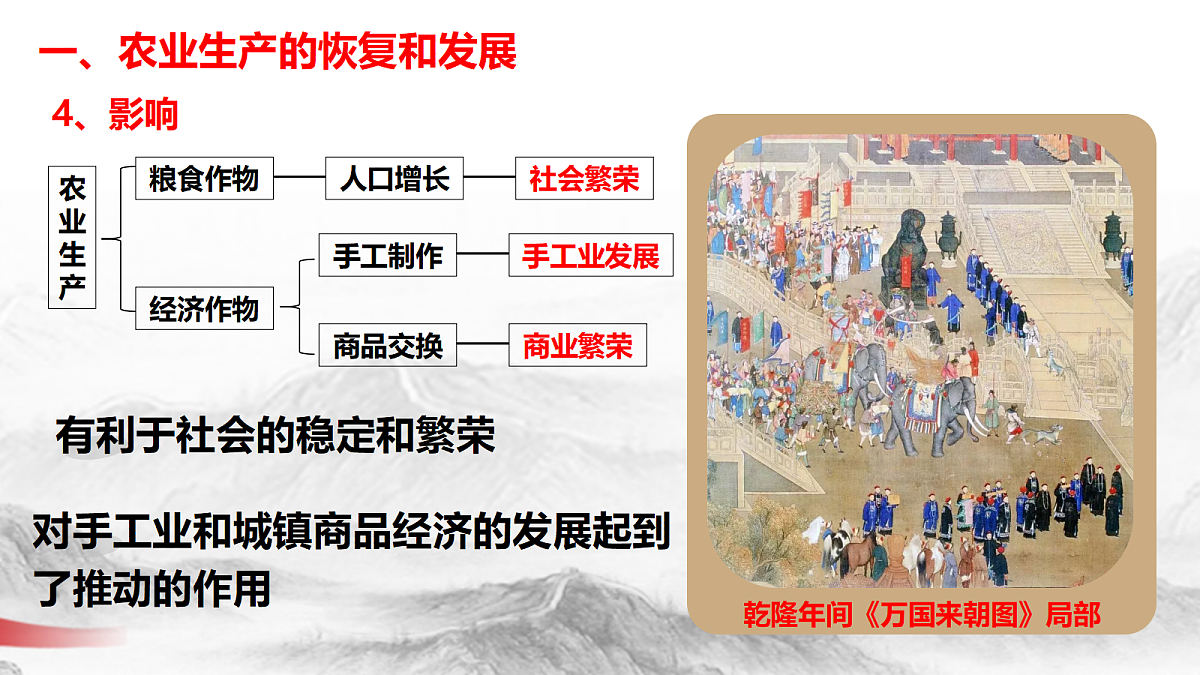 一、农业生产的恢复和发展

4、影响

农业生产

粮食作物

人口增长

社会繁荣

经济作物

手工制作

手工业发展

商品交换

商业繁荣

有利于社会的稳定和繁荣

对手工业和城镇商品经济的发展起到了推动的作用

乾隆年间《万国来朝图》局部